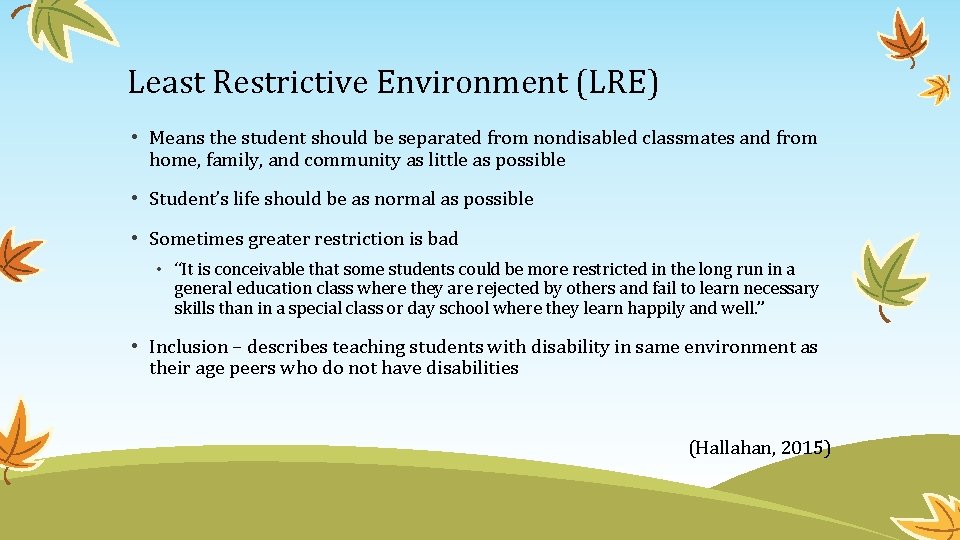 Least Restrictive Environment (LRE)

• Means the student should be separated from nondisabled classmates and from home, family, and community as little as possible

• Student's life should be as normal as possible

• Sometimes greater restriction is bad

• "It is conceivable that some students could be more restricted in the long run in a general education class where they are rejected by others and fail to learn necessary skills than in a special class or day school where they learn happily and well."

• Inclusion – describes teaching students with disability in same environment as their age peers who do not have disabilities

(Hallahan, 2015)